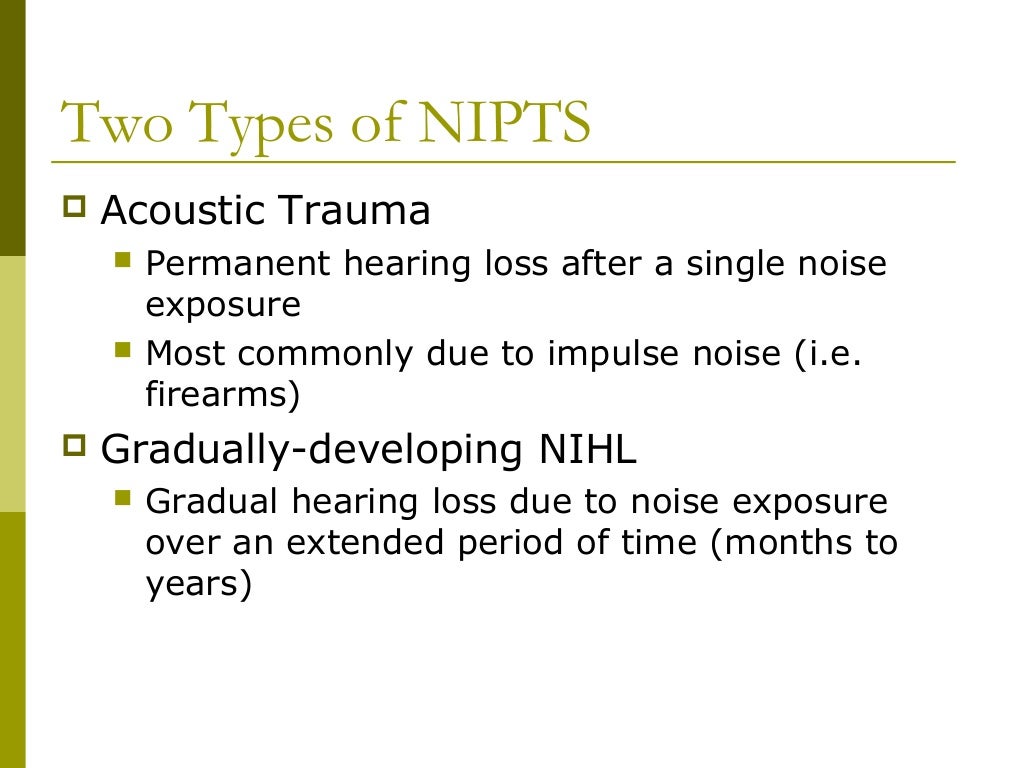 Two Types of NIPTS

Acoustic Trauma

Permanent hearing loss after a single noise exposure

Most commonly due to impulse noise (i.e. firearms)

Gradually-developing NIHL

Gradual hearing loss due to noise exposure over an extended period of time (months to years)